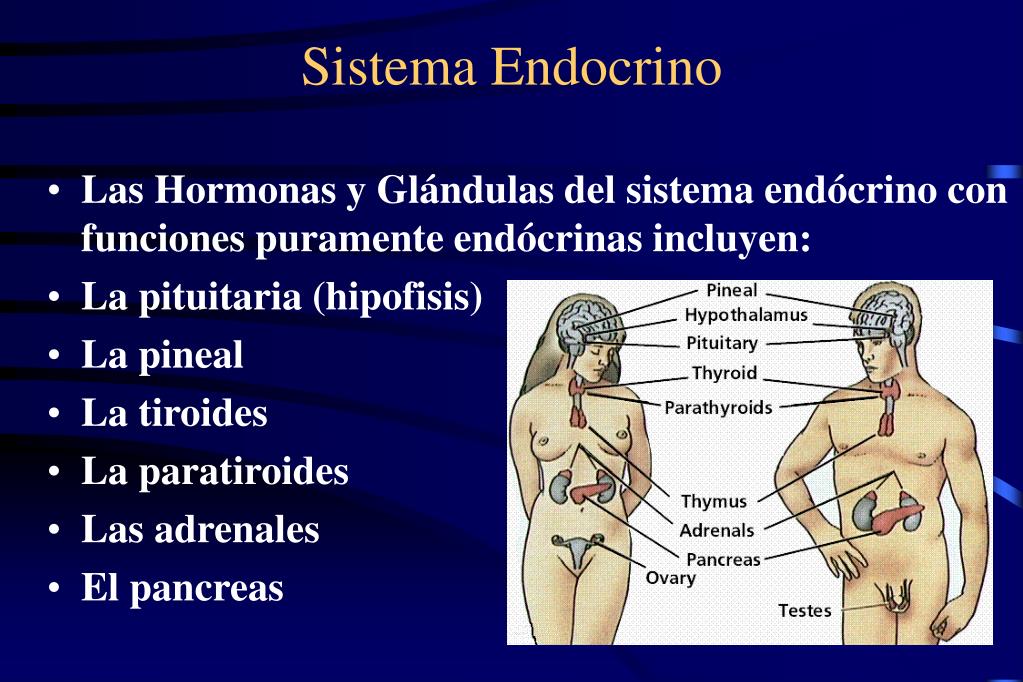 Sistema Endocrino

• Las Hormonas y Glándulas del sistema endócrino con funciones puramente endócrinas incluyen:
• La pituitaria (hipofisis)
• La pineal
• La tiroides
• La paratiroides
• Las adrenales
• El pancreas

Pineal
Hypothalamus
Pituitary
Thyroid
Parathyroids
Thymus
Adrenals
Pancreas
Ovary
Testes